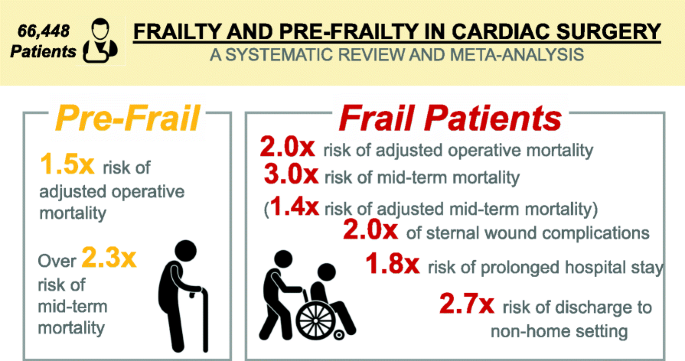 66,448 Patients

FRAILTY AND PRE-FRAILTY IN CARDIAC SURGERY
A SYSTEMATIC REVIEW AND META-ANALYSIS

Pre-Frail

1.5x risk of adjusted operative mortality

Over 2.3x risk of mid-term mortality

Frail Patients

2.0x risk of adjusted operative mortality
3.0x risk of mid-term mortality
(1.4x risk of adjusted mid-term mortality)
2.0x of sternal wound complications
1.8x risk of prolonged hospital stay
2.7x risk of discharge to non-home setting